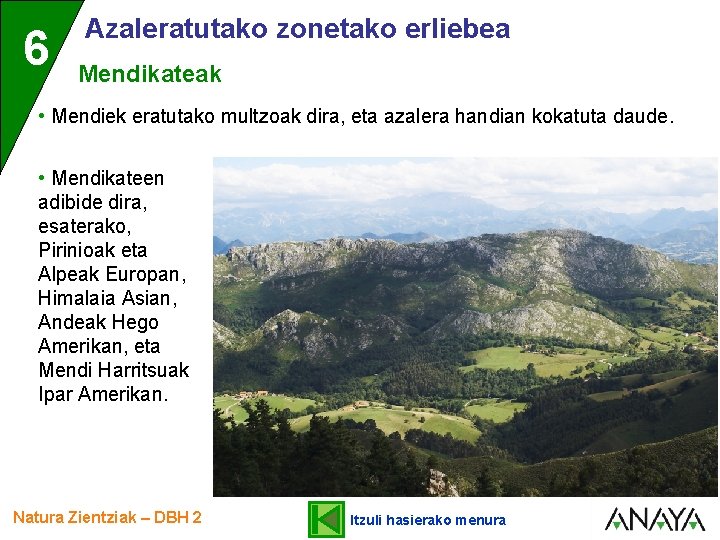 6

Azaleratutako zonetako erliebea

Mendikateak

• Mendiek eratutako multzoak dira, eta azalera handian kokatuta daude.

• Mendikateen adibide dira, esaterako, Pirinioak eta Alpeak Europan, Himalaia Asian, Andeak Hego Amerikan, eta Mendi Harritsuak Ipar Amerikan.

Natura Zientziak – DBH 2

Itzuli hasierako menura

ANAYA